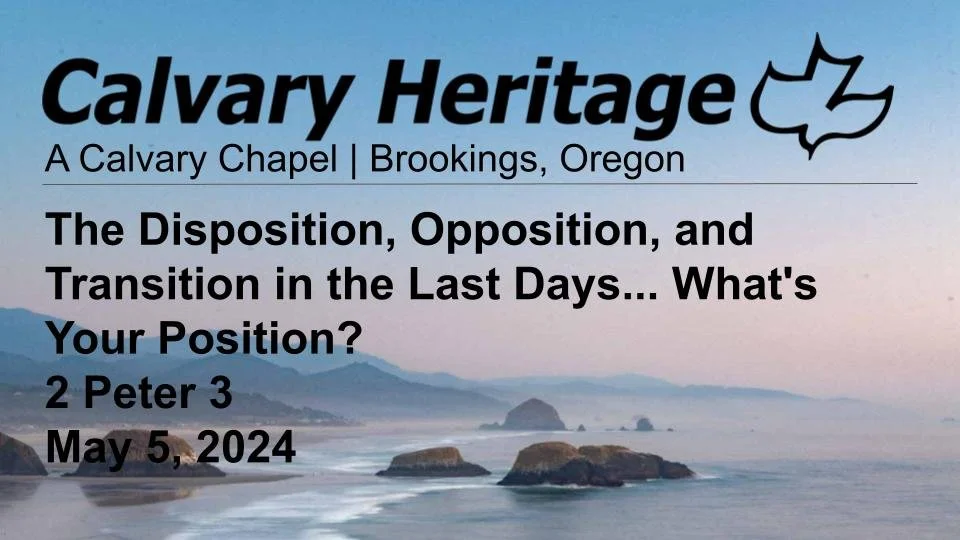 Calvary Heritage
A Calvary Chapel | Brookings, Oregon

The Disposition, Opposition, and Transition in the Last Days... What's Your Position?
2 Peter 3
May 5, 2024